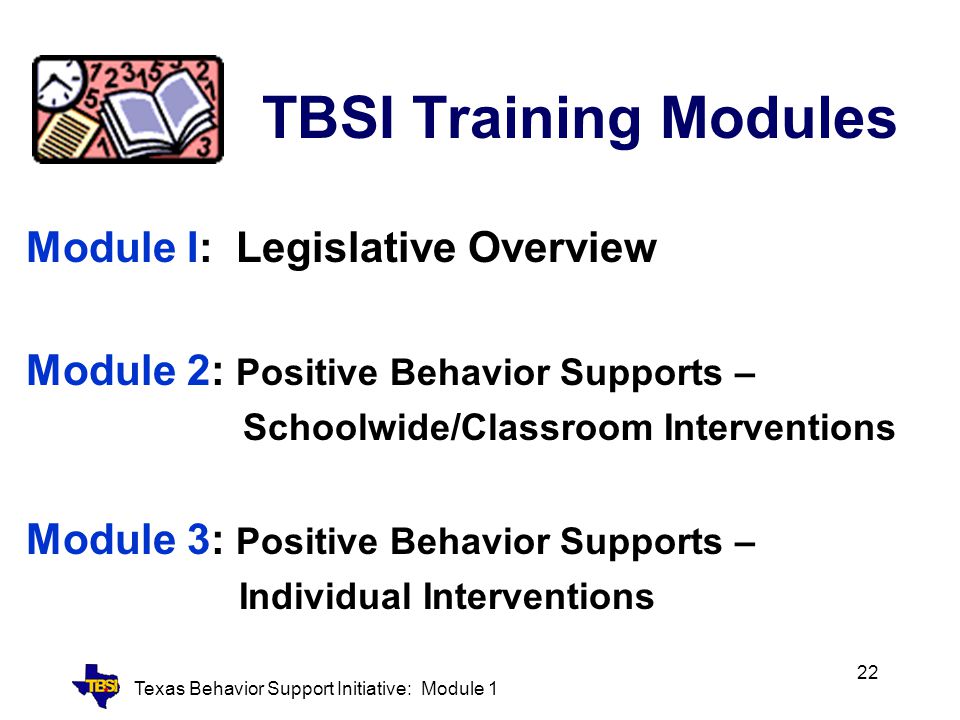 TBSI Training Modules

Module I: Legislative Overview

Module 2: Positive Behavior Supports – Schoolwide/Classroom Interventions

Module 3: Positive Behavior Supports – Individual Interventions

TBSI

Texas Behavior Support Initiative: Module 1

22